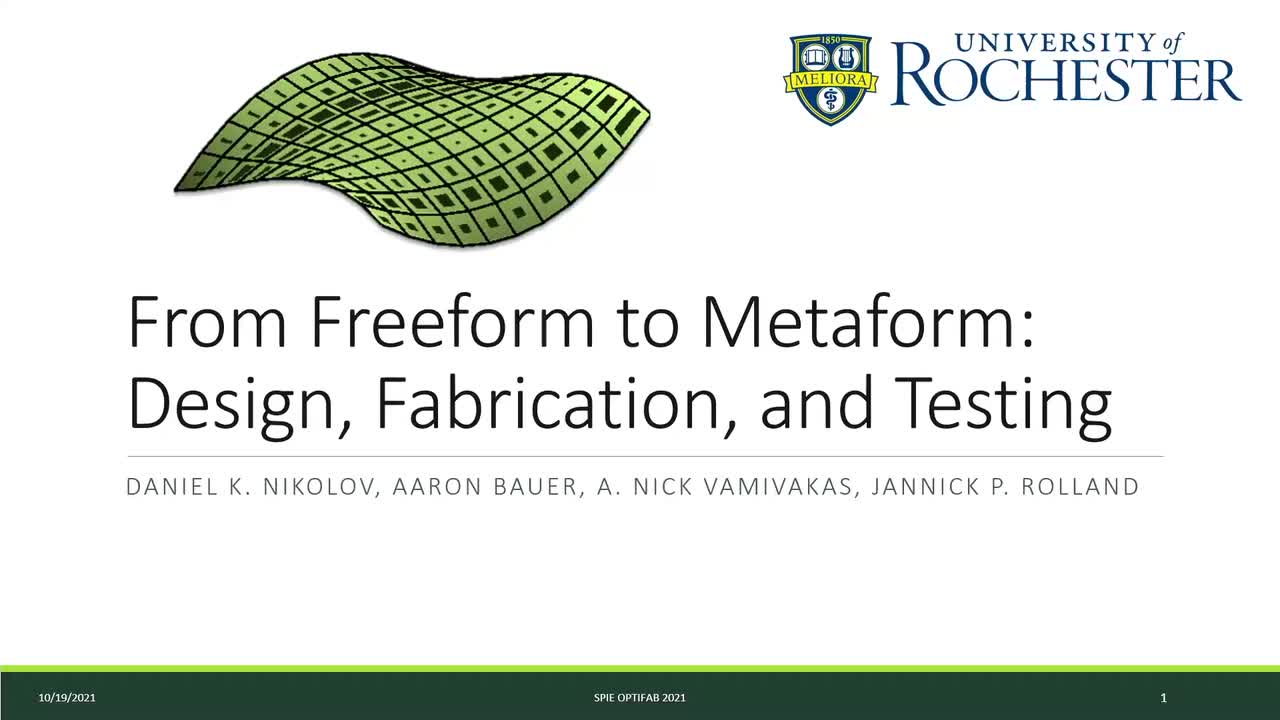 1850
MELIORA
UNIVERSITY of ROCHESTER

From Freeform to Metaform: Design, Fabrication, and Testing

DANIEL K. NIKOLOV, AARON BAUER, A. NICK VAMIVAKAS, JANNICK P. ROLLAND

10/19/2021
SPIE OPTIFAB 2021
1